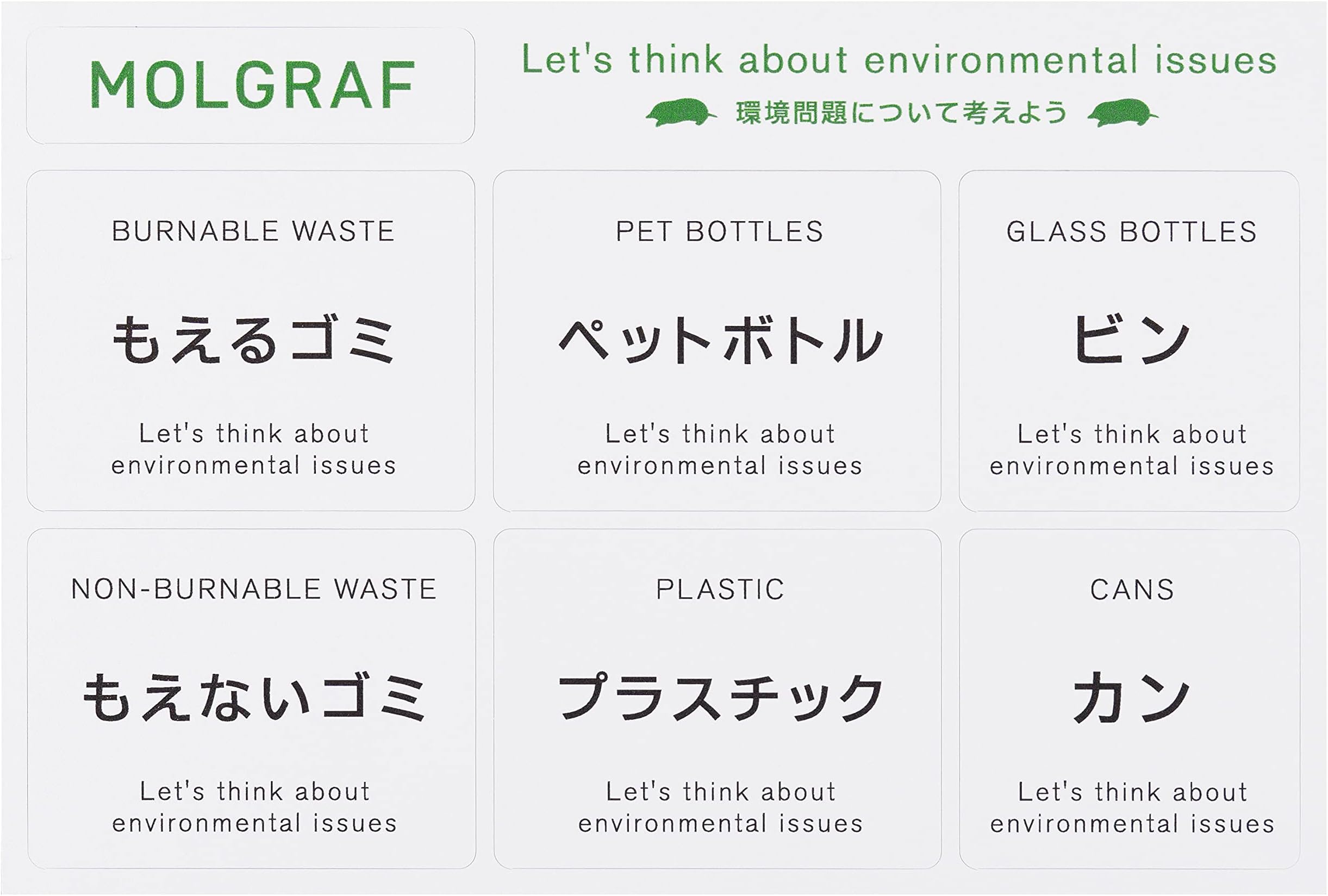 MOLGRAF

Let's think about environmental issues

環境問題について考えよう

BURNABLE WASTE

もえるゴミ

Let's think about environmental issues

PET BOTTLES

ペットボトル

Let's think about environmental issues

GLASS BOTTLES

ビン

Let's think about environmental issues

NON-BURNABLE WASTE

もえないゴミ

Let's think about environmental issues

PLASTIC

プラスチック

Let's think about environmental issues

CANS

カン

Let's think about environmental issues